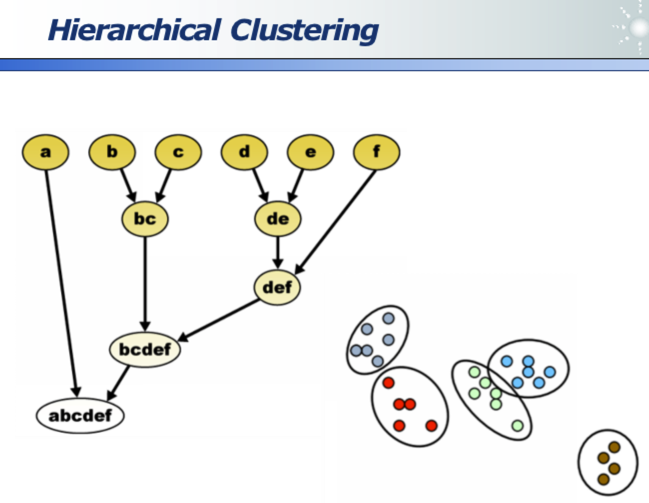 Hierarchical Clustering

a
b
c
d
e
f
bc
de
def
bcdef
abcdef